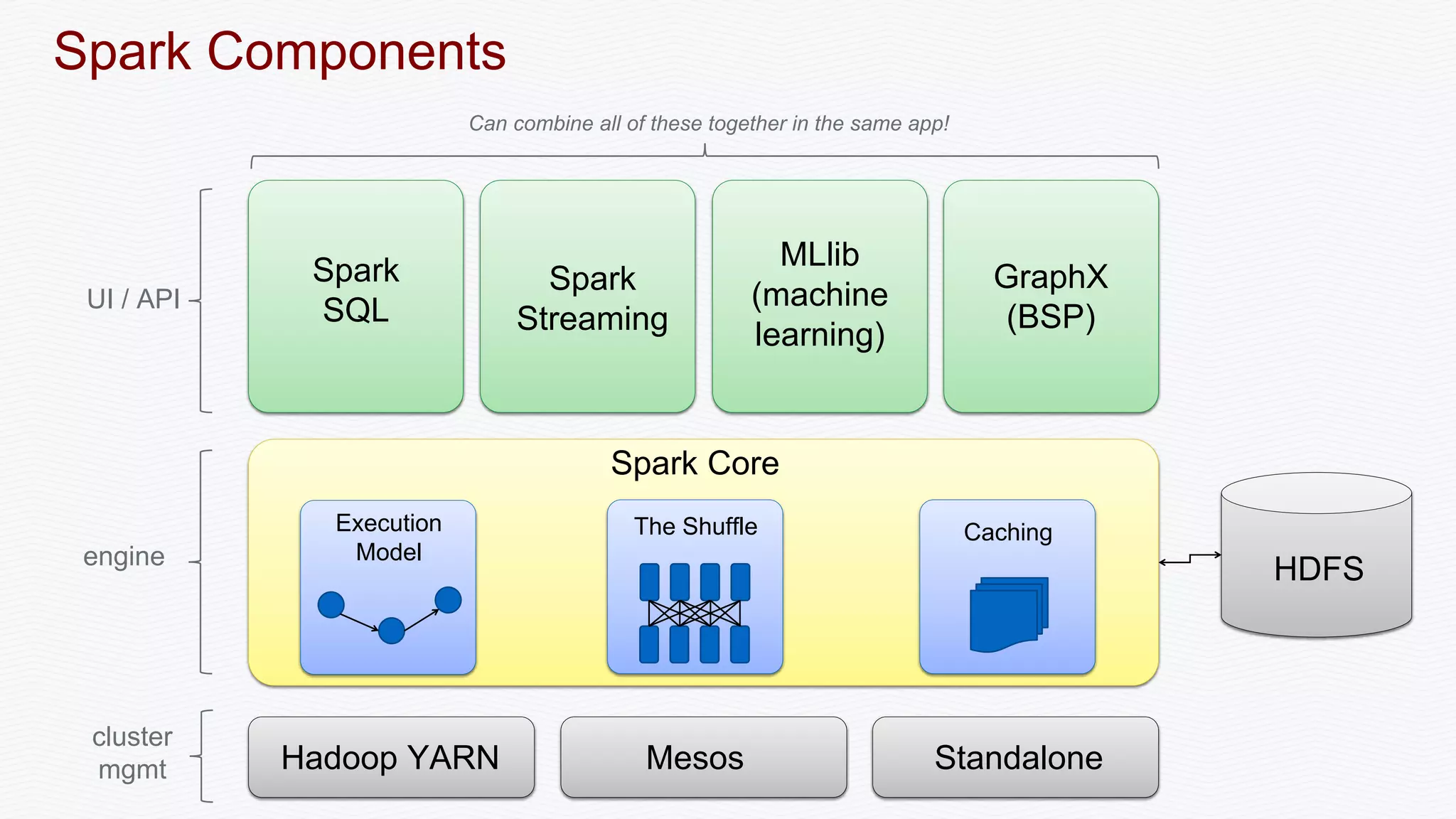 Spark Components

Can combine all of these together in the same app!

UI / API

Spark SQL

Spark Streaming

MLlib (machine learning)

GraphX (BSP)

engine

Spark Core

Execution Model

The Shuffle

Caching

HDFS

cluster mgmt

Hadoop YARN

Mesos

Standalone